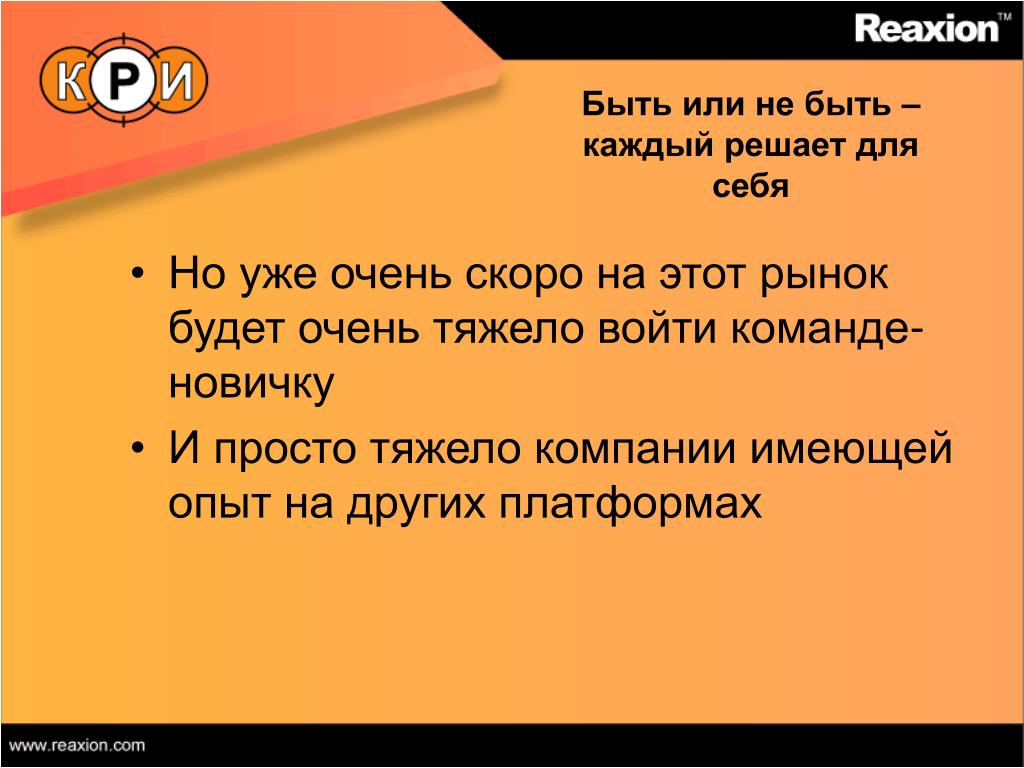 КРИ

Reaxion™

Быть или не быть – каждый решает для себя

• Но уже очень скоро на этот рынок будет очень тяжело войти команде-новичку
• И просто тяжело компании имеющей опыт на других платформах

www.reaxion.com